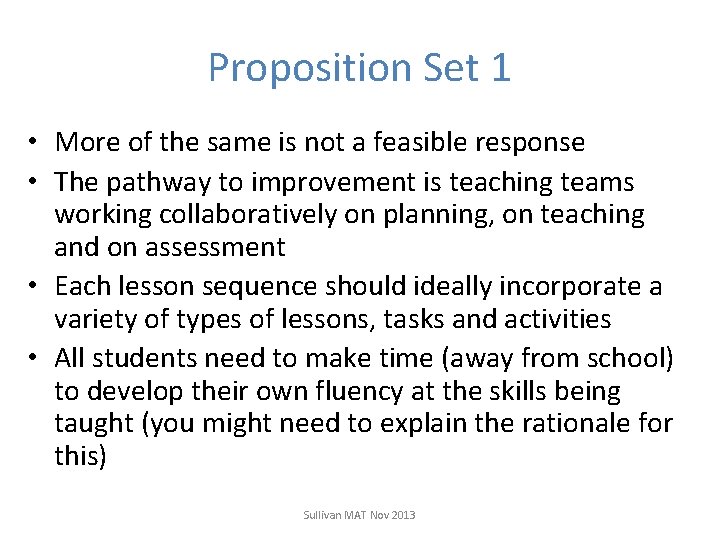 Proposition Set 1

• More of the same is not a feasible response
• The pathway to improvement is teaching teams working collaboratively on planning, on teaching and on assessment
• Each lesson sequence should ideally incorporate a variety of types of lessons, tasks and activities
• All students need to make time (away from school) to develop their own fluency at the skills being taught (you might need to explain the rationale for this)

Sullivan MAT Nov 2013